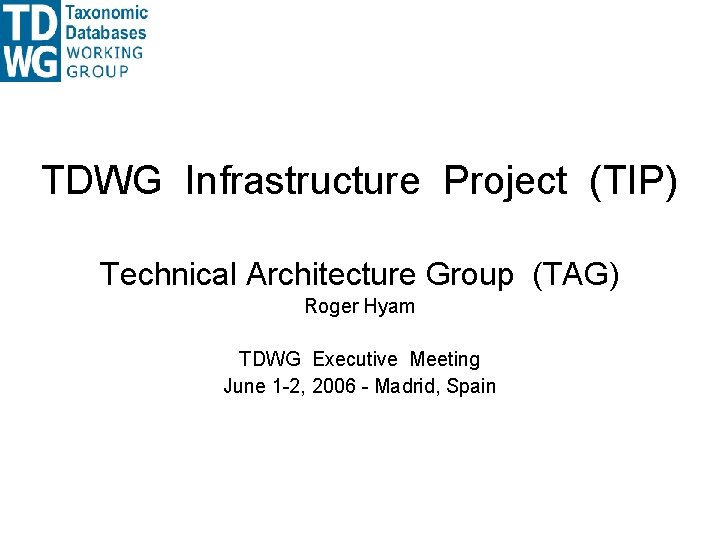 TD WG Taxonomic Databases WORKING GROUP

TDWG Infrastructure Project (TIP)

Technical Architecture Group (TAG)
Roger Hyam

TDWG Executive Meeting
June 1-2, 2006 - Madrid, Spain